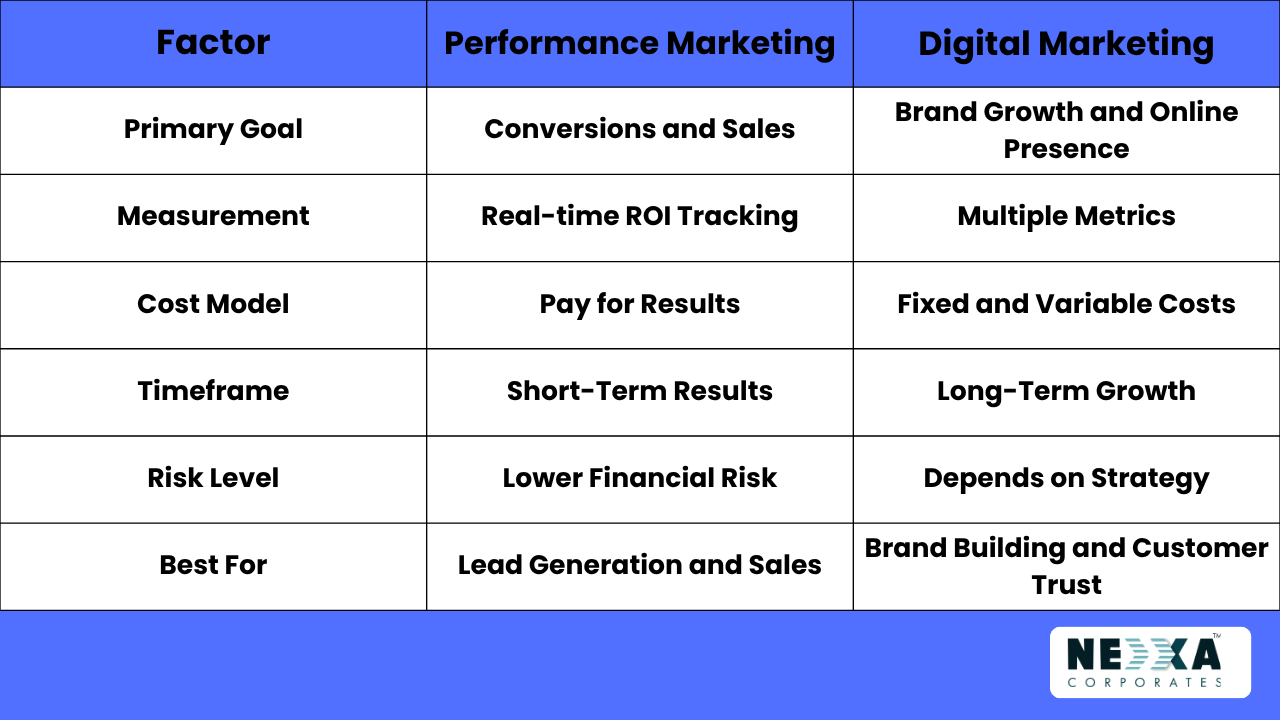 | Factor | Performance Marketing | Digital Marketing |
|---|---|---|
| Primary Goal | Conversions and Sales | Brand Growth and Online Presence |
| Measurement | Real-time ROI Tracking | Multiple Metrics |
| Cost Model | Pay for Results | Fixed and Variable Costs |
| Timeframe | Short-Term Results | Long-Term Growth |
| Risk Level | Lower Financial Risk | Depends on Strategy |
| Best For | Lead Generation and Sales | Brand Building and Customer Trust |

NEXXA™
CORPORATES